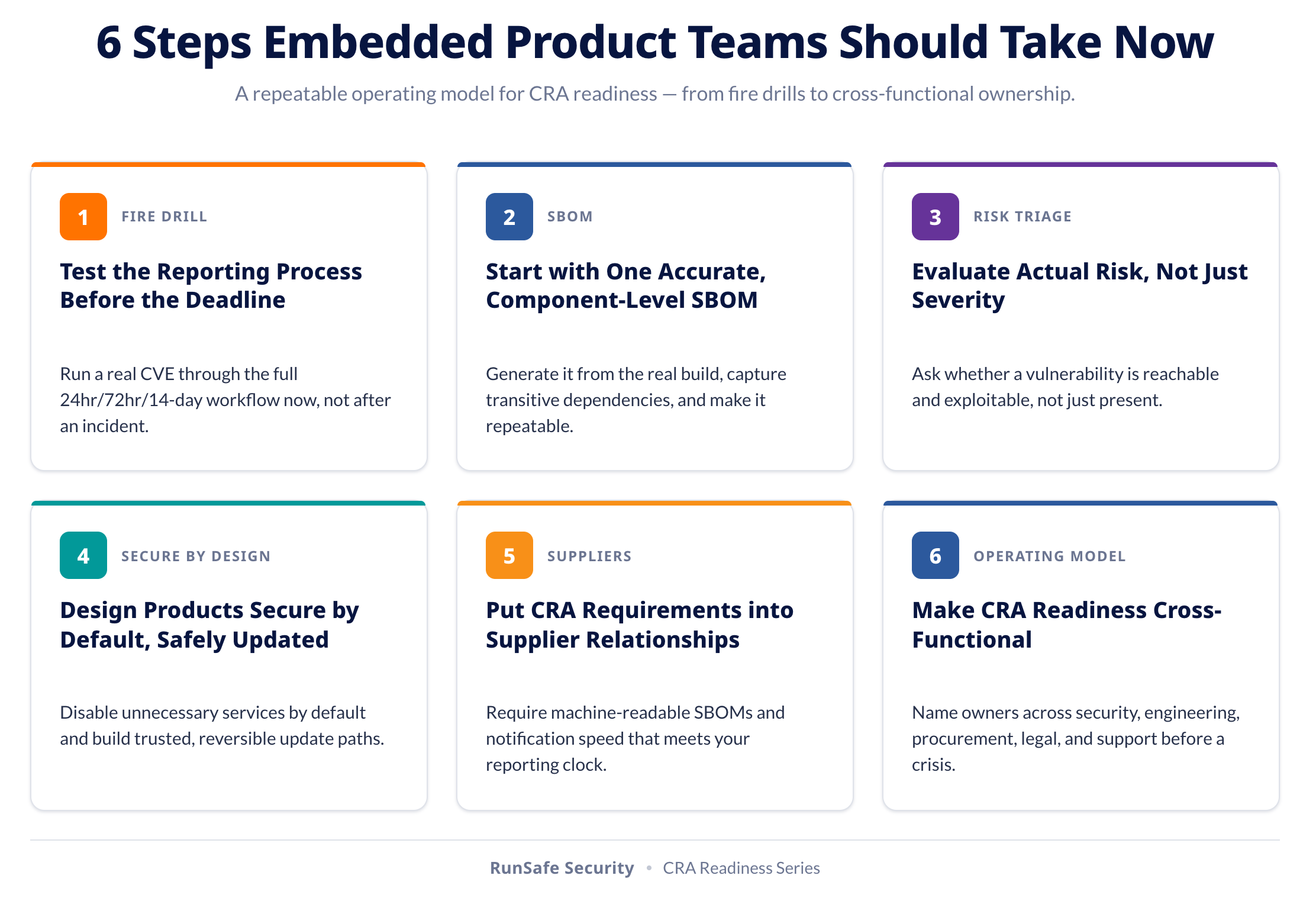 6 Steps Embedded Product Teams Should Take Now

A repeatable operating model for CRA readiness — from fire drills to cross-functional ownership.

1 FIRE DRILL

Test the Reporting Process Before the Deadline

Run a real CVE through the full 24hr/72hr/14-day workflow now, not after an incident.

2 SBOM

Start with One Accurate, Component-Level SBOM

Generate it from the real build, capture transitive dependencies, and make it repeatable.

3 RISK TRIAGE

Evaluate Actual Risk, Not Just Severity

Ask whether a vulnerability is reachable and exploitable, not just present.

4 SECURE BY DESIGN

Design Products Secure by Default, Safely Updated

Disable unnecessary services by default and build trusted, reversible update paths.

5 SUPPLIERS

Put CRA Requirements into Supplier Relationships

Require machine-readable SBOMs and notification speed that meets your reporting clock.

6 OPERATING MODEL

Make CRA Readiness Cross-Functional

Name owners across security, engineering, procurement, legal, and support before a crisis.

RunSafe Security • CRA Readiness Series